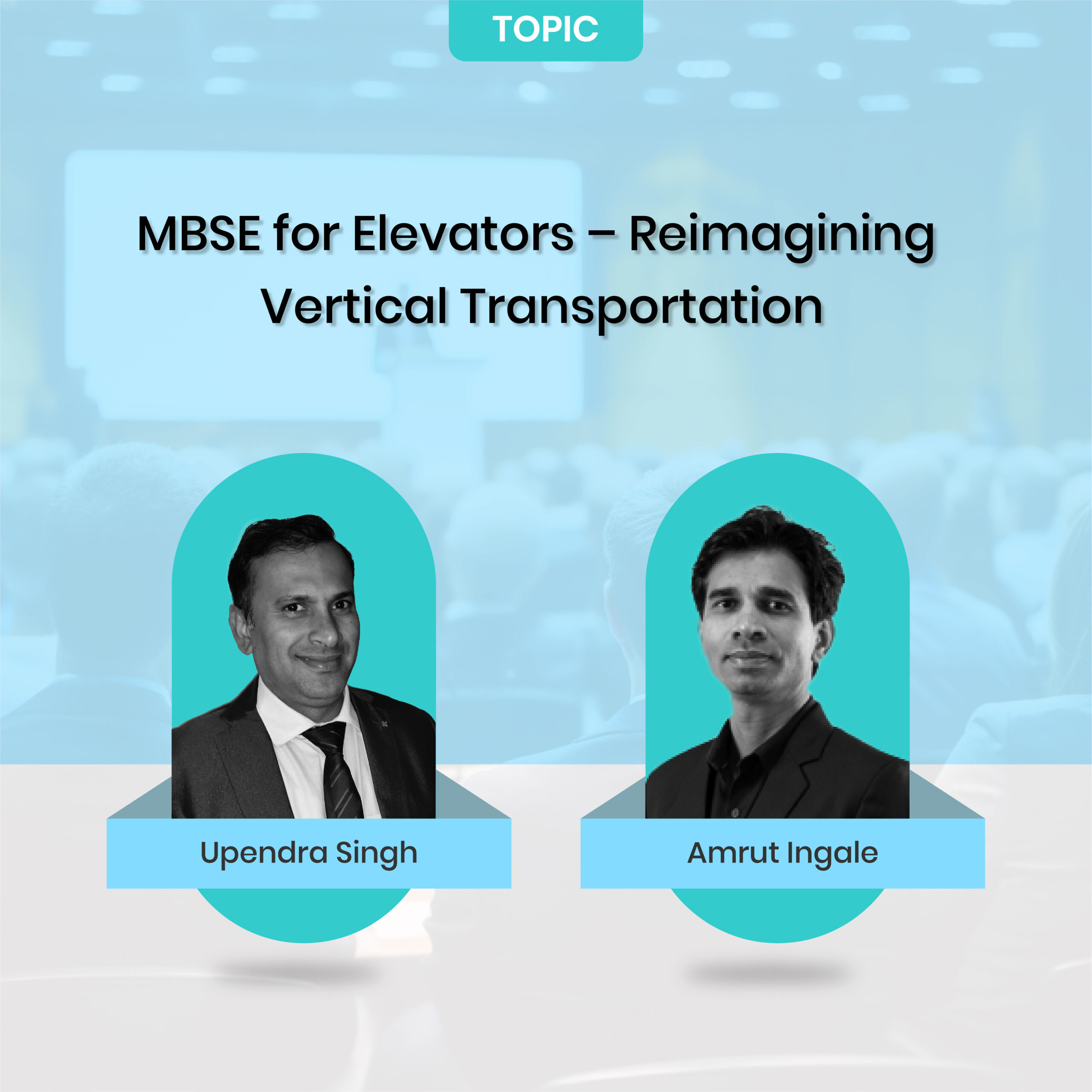 TOPIC

MBSE for Elevators – Reimagining Vertical Transportation

Upendra Singh

Amrut Ingale